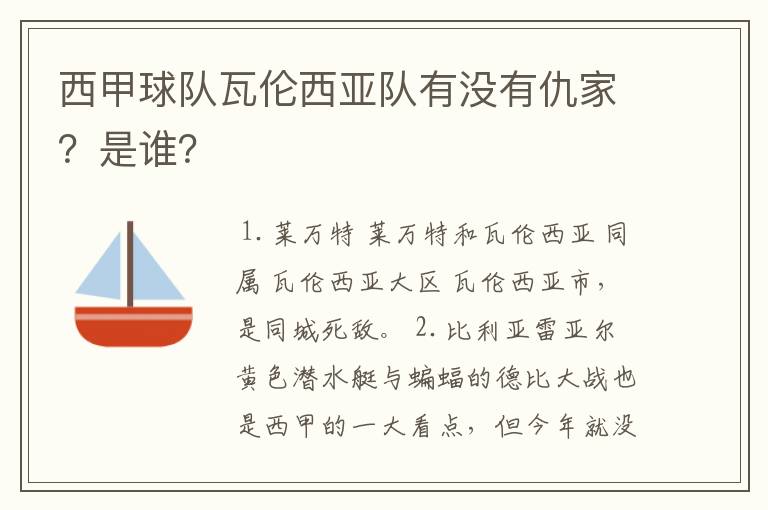 西甲球队瓦伦西亚队有没有仇家？是谁?

1. 莱万特 莱万特和瓦伦西亚 同属 瓦伦西亚大区 瓦伦西亚市，是同城死敌。 2. 比利亚雷亚尔 黄色潜水艇与蝙蝠的德比大战也是西甲的一大看点，但今年就没